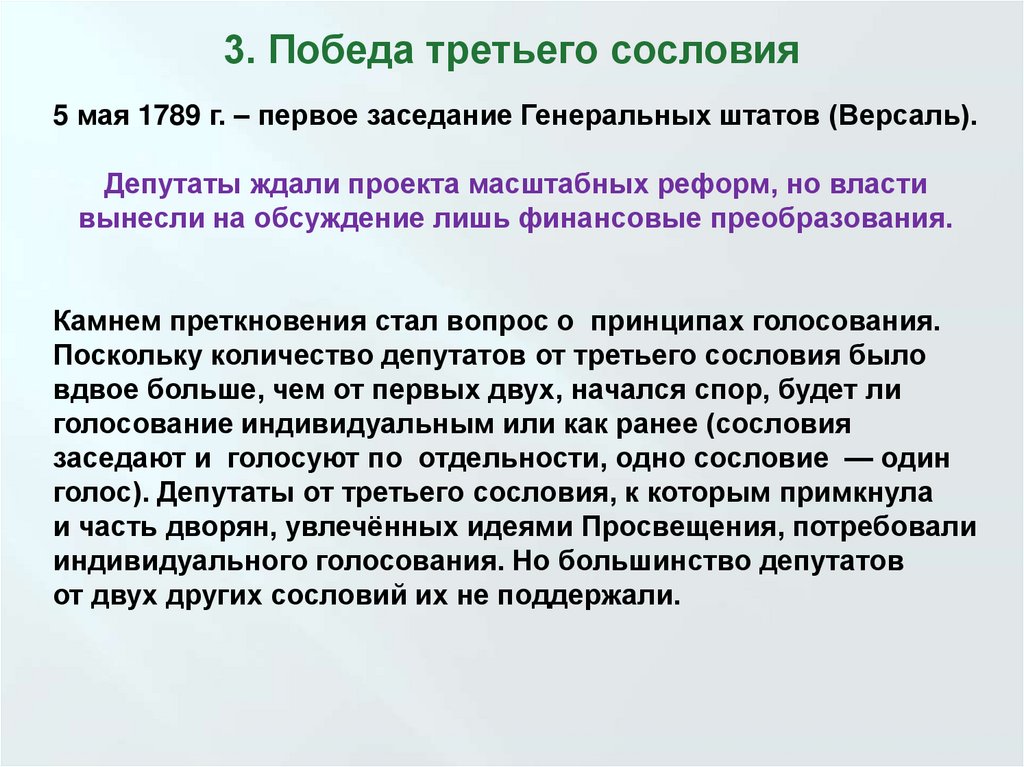 3. Победа третьего сословия

5 мая 1789 г. – первое заседание Генеральных штатов (Версаль).

Депутаты ждали проекта масштабных реформ, но власти вынесли на обсуждение лишь финансовые преобразования.

Камнем преткновения стал вопрос о принципах голосования. Поскольку количество депутатов от третьего сословия было вдвое больше, чем от первых двух, начался спор, будет ли голосование индивидуальным или как ранее (сословия заседают и голосуют по отдельности, одно сословие — один голос). Депутаты от третьего сословия, к которым примкнула и часть дворян, увлечённых идеями Просвещения, потребовали индивидуального голосования. Но большинство депутатов от двух других сословий их не поддержали.